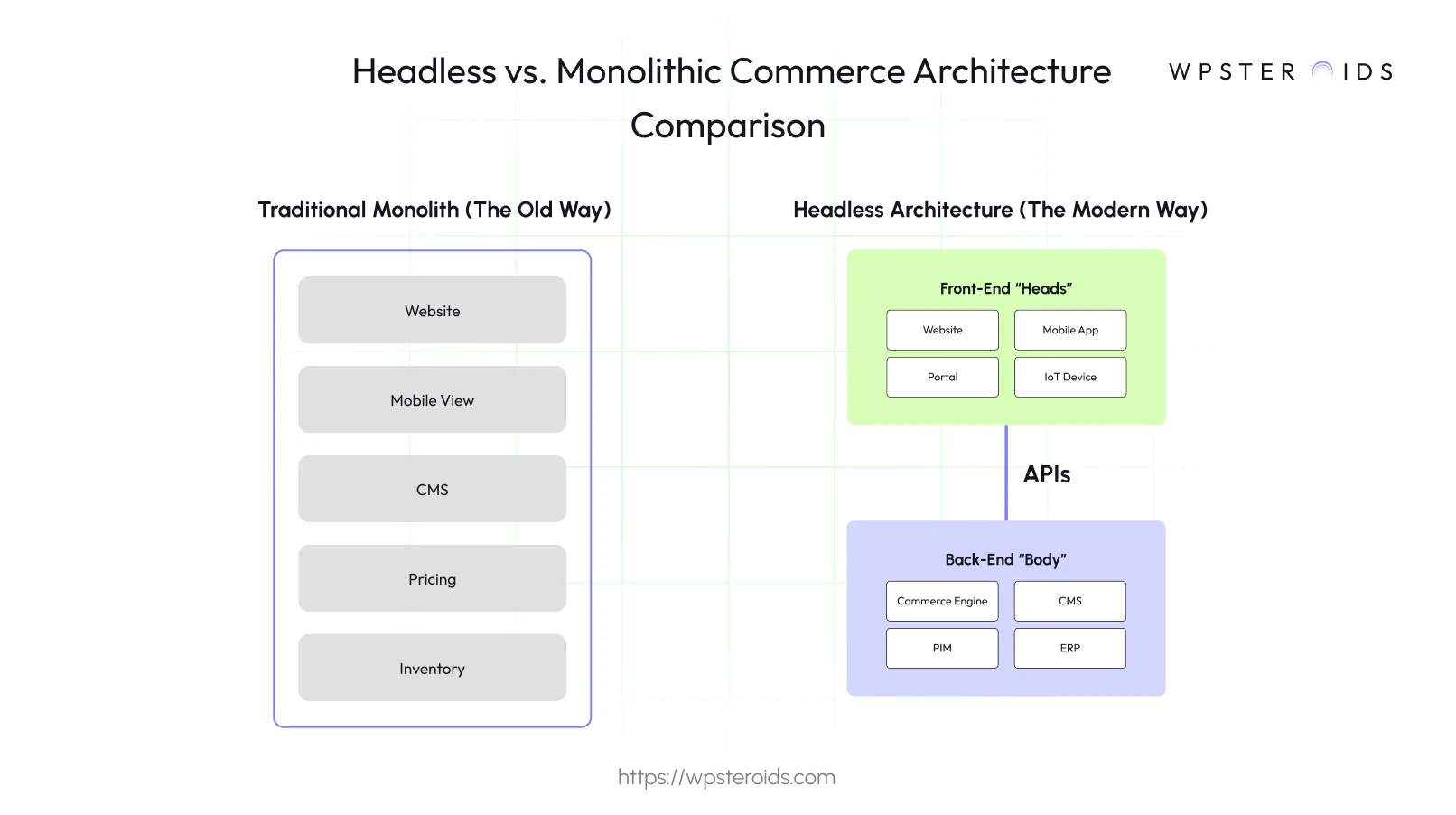 Headless vs. Monolithic Commerce Architecture Comparison

WPSTER IDS

Traditional Monolith (The Old Way)

Website

Mobile View

CMS

Pricing

Inventory

Headless Architecture (The Modern Way)

Front-End "Heads"

Website

Mobile App

Portal

IoT Device

APIs

Back-End "Body"

Commerce Engine

CMS

PIM

ERP

https://wpsteroids.com